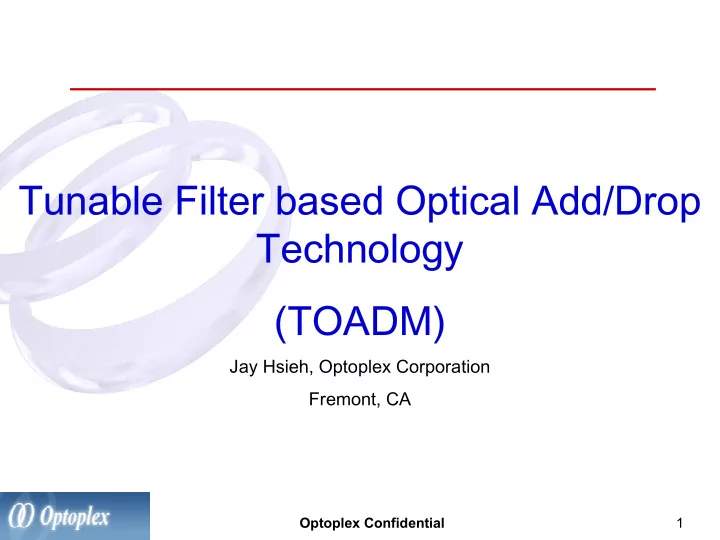 Tunable Filter based Optical Add/Drop Technology

(TOADM)

Jay Hsieh, Optoplex Corporation

Fremont, CA

Optoplex

Optoplex Confidential

1